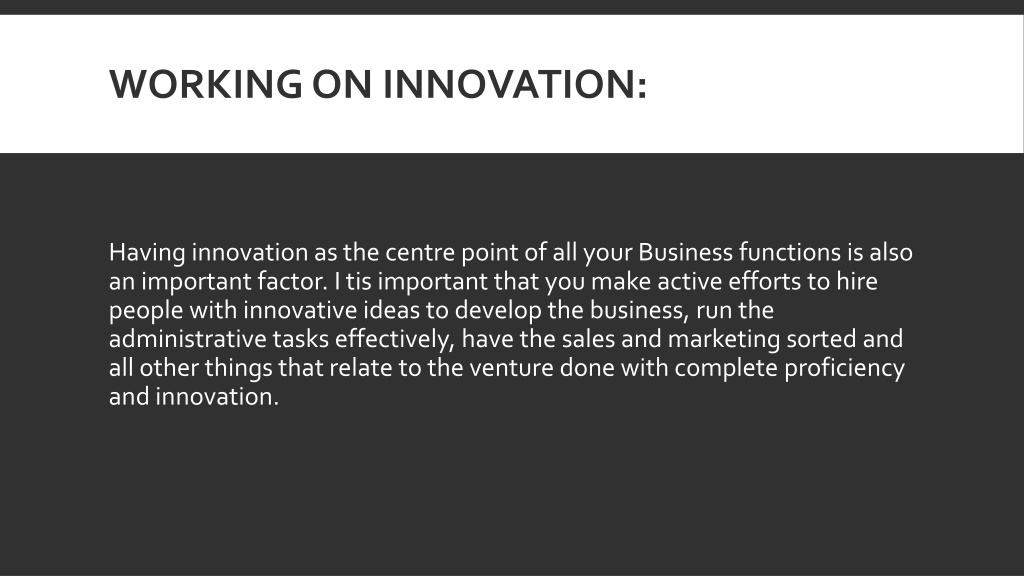 WORKING ON INNOVATION:

Having innovation as the centre point of all your Business functions is also an important factor. I tis important that you make active efforts to hire people with innovative ideas to develop the business, run the administrative tasks effectively, have the sales and marketing sorted and all other things that relate to the venture done with complete proficiency and innovation.